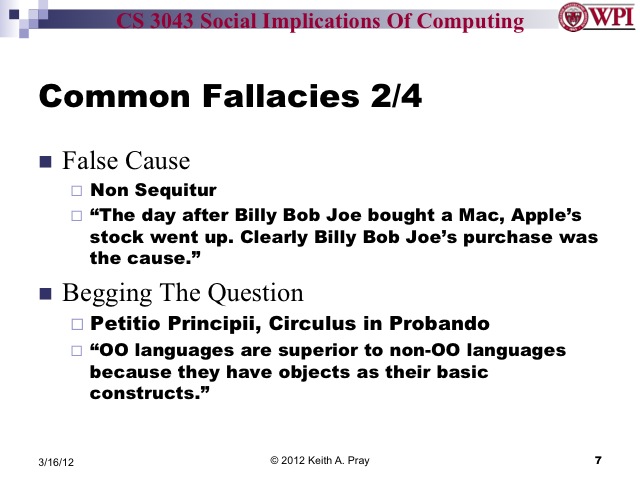 CS 3043 Social Implications Of Computing

WPI

Common Fallacies 2/4

False Cause

Non Sequitur

“The day after Billy Bob Joe bought a Mac, Apple’s stock went up. Clearly Billy Bob Joe’s purchase was the cause.”

Begging The Question

Petitio Principii, Circulus in Probando

“OO languages are superior to non-OO languages because they have objects as their basic constructs.”

3/16/12

© 2012 Keith A. Pray

7